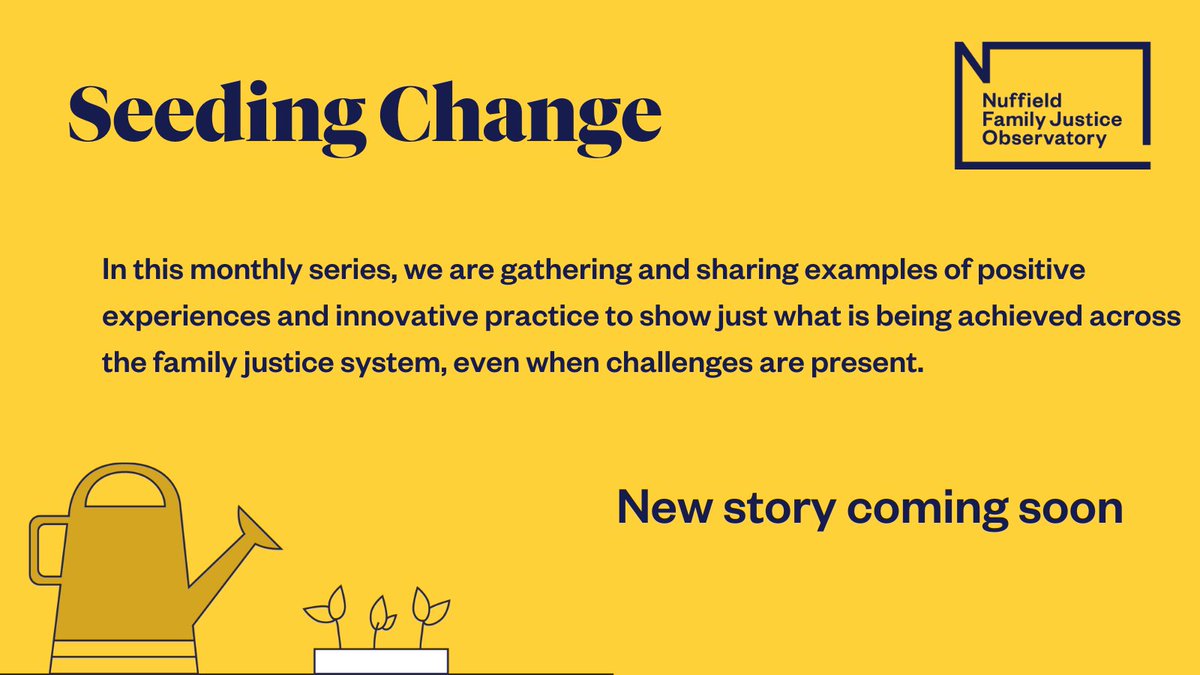 Seeding Change

Nuffield Family Justice Observatory

In this monthly series, we are gathering and sharing examples of positive experiences and innovative practice to show just what is being achieved across the family justice system, even when challenges are present.

New story coming soon